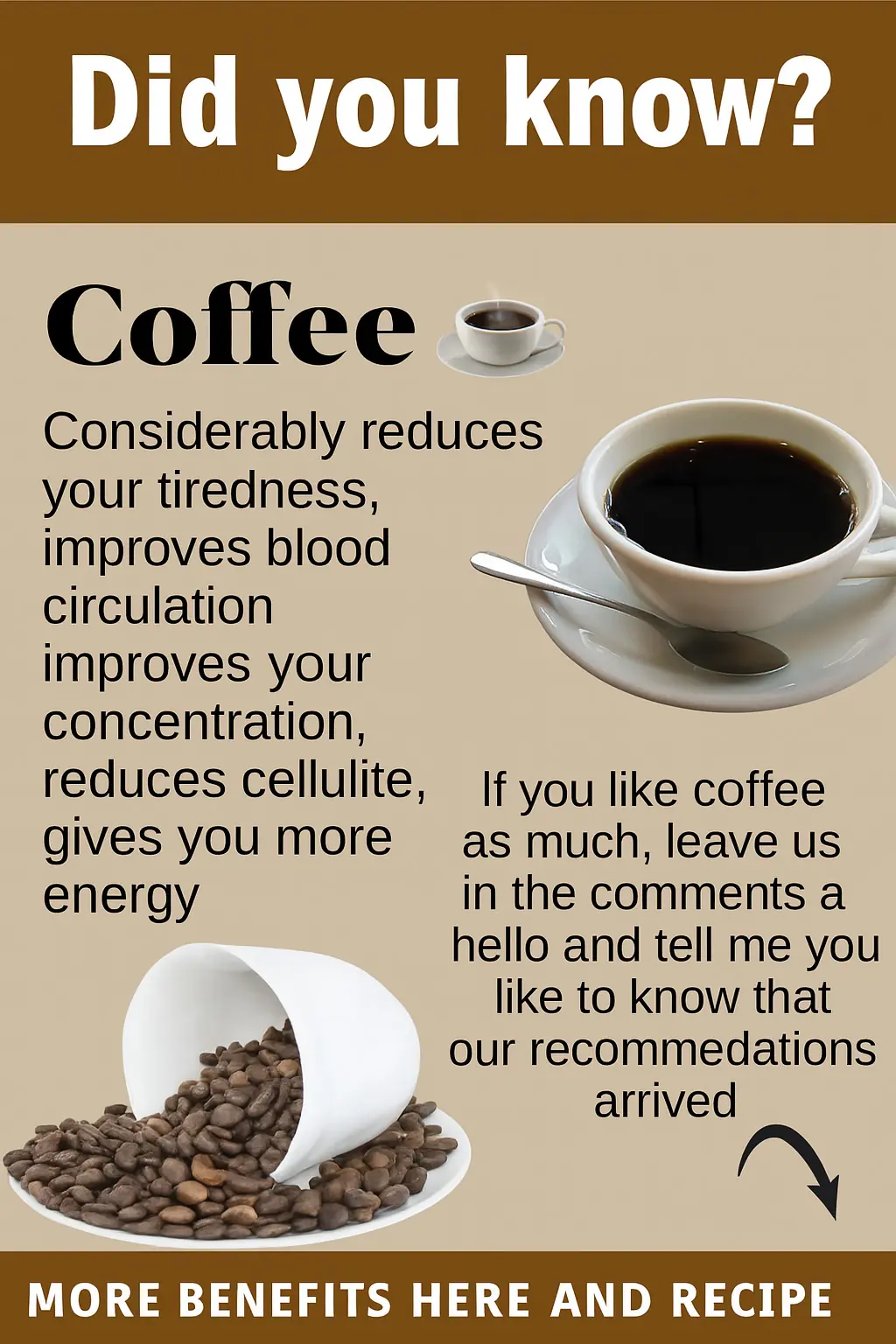 Did you know?

Coffee

Considerably reduces your tiredness, improves blood circulation improves your concentration, reduces cellulite, gives you more energy

If you like coffee as much, leave us in the comments a hello and tell me you like to know that our recommedations arrived

MORE BENEFITS HERE AND RECIPE